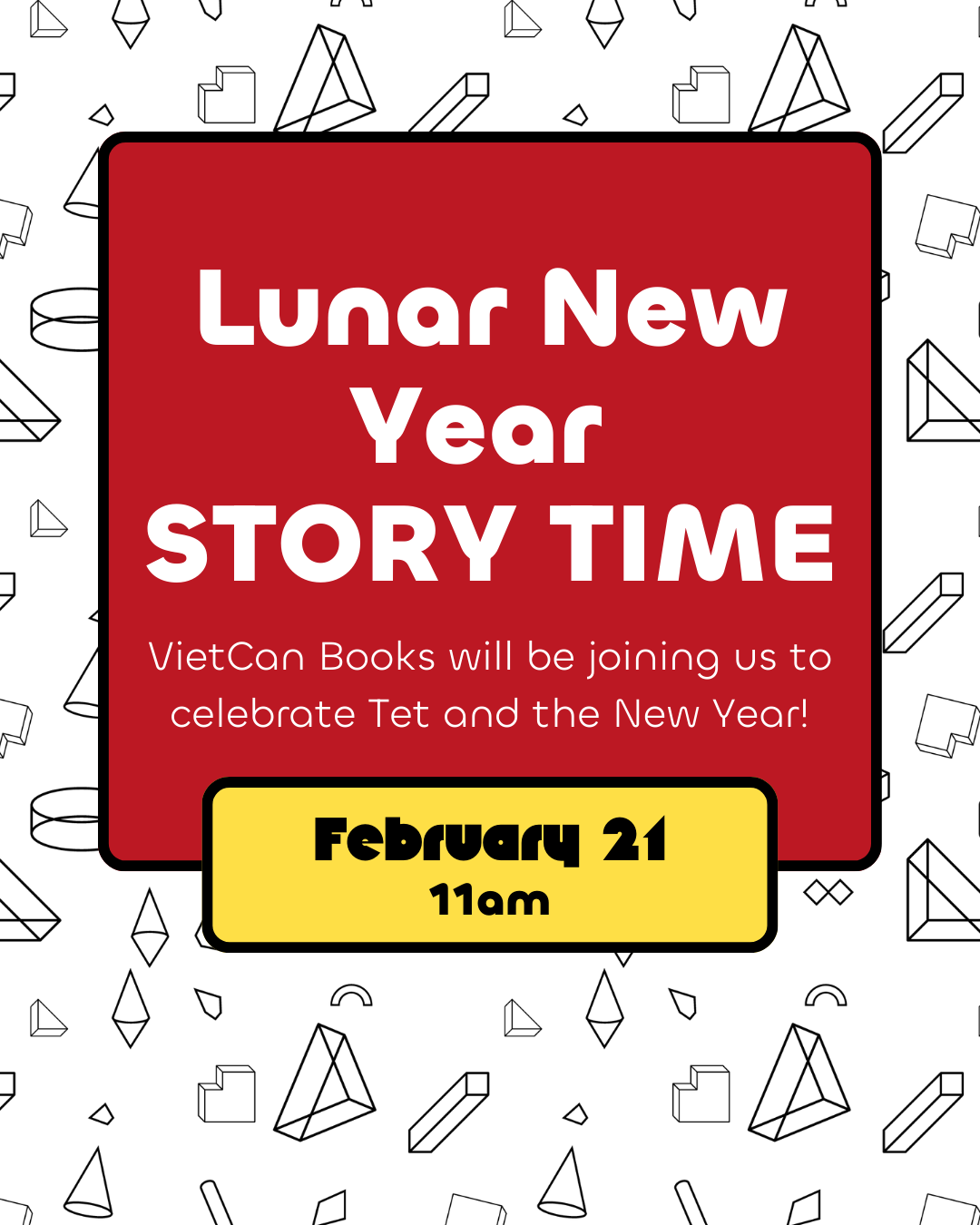 Lunar New Year
STORY TIME

VietCan Books will be joining us to celebrate Tet and the New Year!

February 21
11am